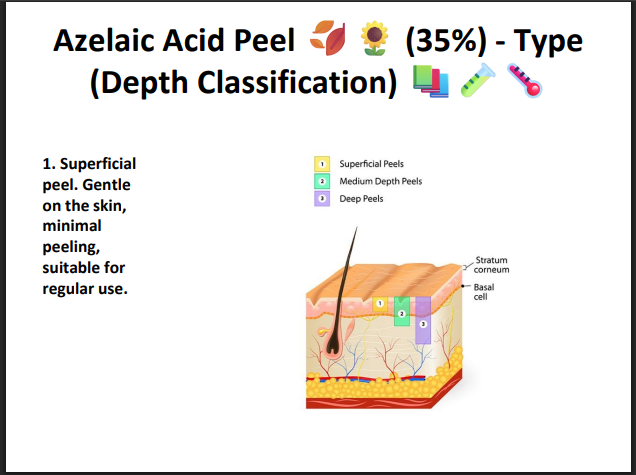 Azelaic Acid Peel 🍂 🌻 (35%) - Type (Depth Classification) 📚 🧪 🌡️

1. Superficial peel. Gentle on the skin, minimal peeling, suitable for regular use.

1 Superficial Peels
2 Medium Depth Peels
3 Deep Peels

Stratum corneum
Basal cell
1
2
3